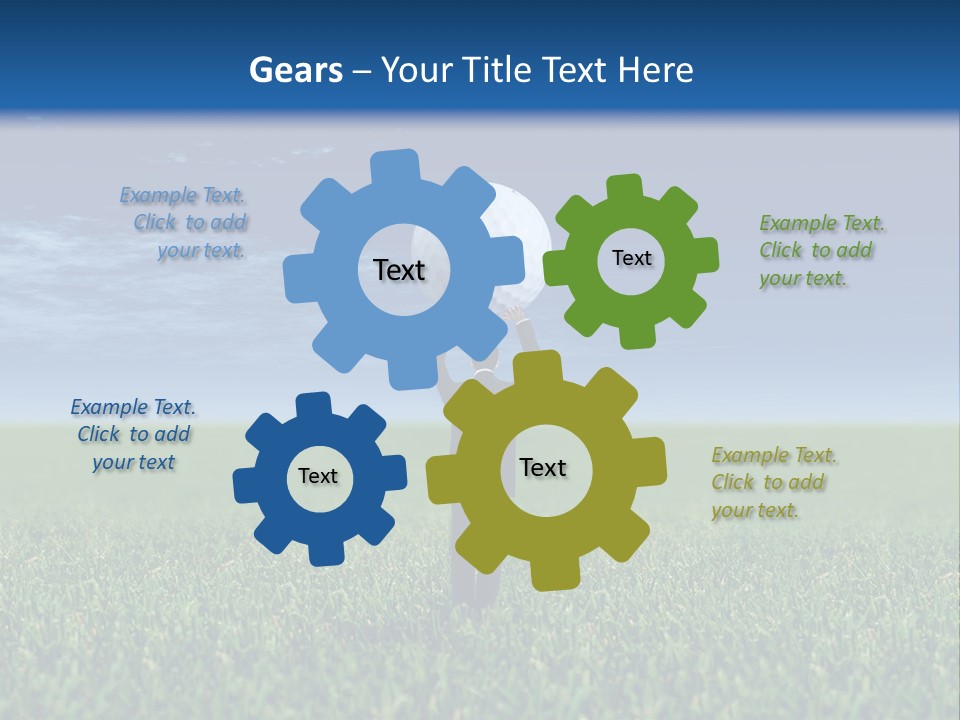 Gears – Your Title Text Here

Example Text. Click to add your text.

Text

Text

Example Text. Click to add your text.

Example Text. Click to add your text

Text

Text

Example Text. Click to add your text.